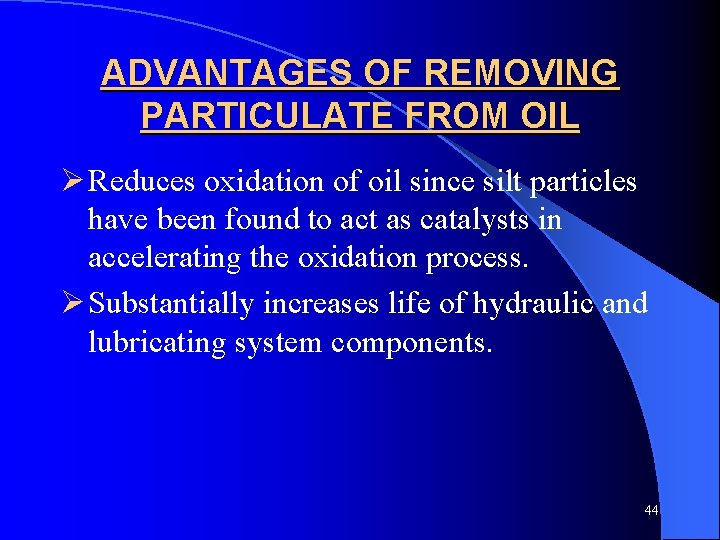 ADVANTAGES OF REMOVING PARTICULATE FROM OIL

➢ Reduces oxidation of oil since silt particles have been found to act as catalysts in accelerating the oxidation process.

➢ Substantially increases life of hydraulic and lubricating system components.

44